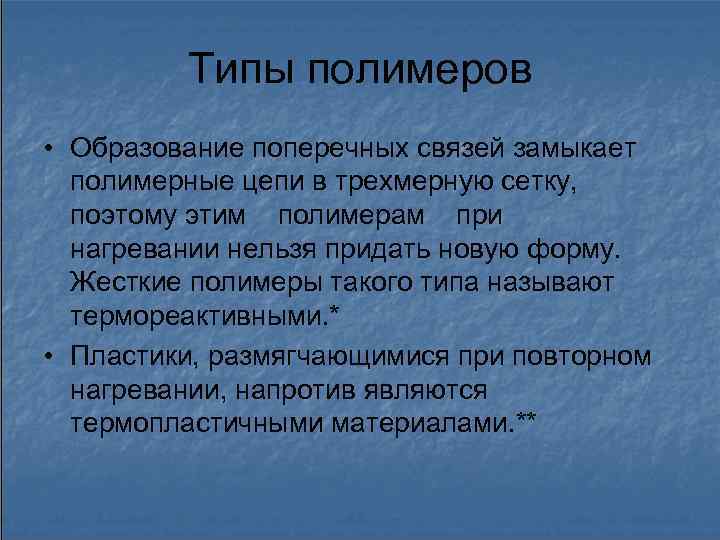 Типы полимеров

• Образование поперечных связей замыкает полимерные цепи в трехмерную сетку, поэтому этим полимерам при нагревании нельзя придать новую форму. Жесткие полимеры такого типа называют термореактивными.*

• Пластики, размягчающимися при повторном нагревании, напротив являются термопластичными материалами.**